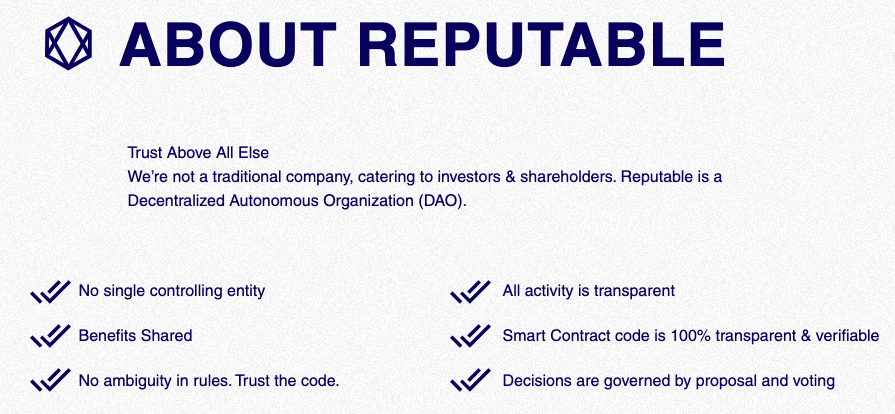 ABOUT REPUTABLE

Trust Above All Else
We're not a traditional company, catering to investors & shareholders. Reputable is a Decentralized Autonomous Organization (DAO).

No single controlling entity

Benefits Shared

No ambiguity in rules. Trust the code.

All activity is transparent

Smart Contract code is 100% transparent & verifiable

Decisions are governed by proposal and voting